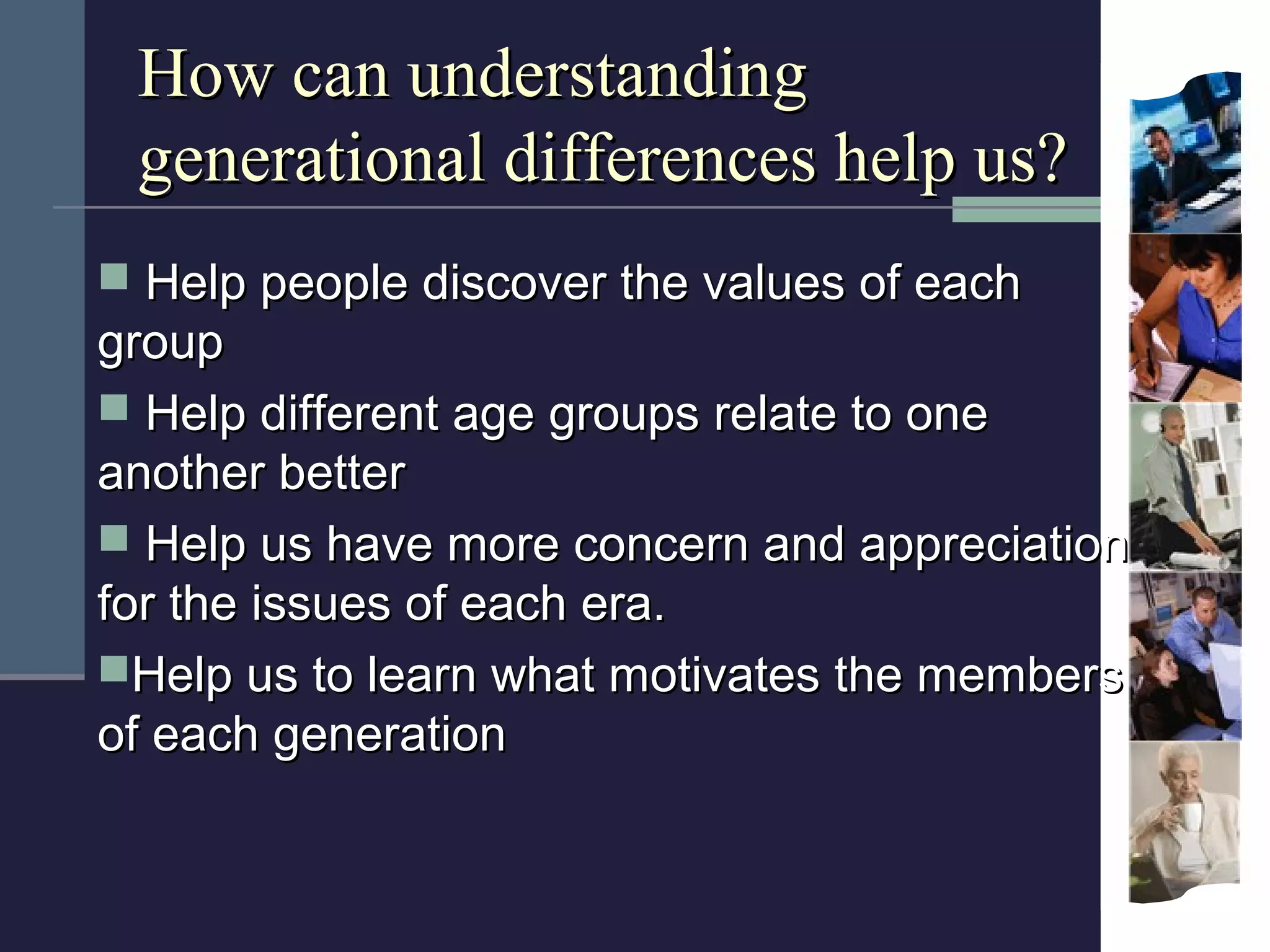 How can understanding generational differences help us?

Help people discover the values of each group

Help different age groups relate to one another better

Help us have more concern and appreciation for the issues of each era.

Help us to learn what motivates the members of each generation